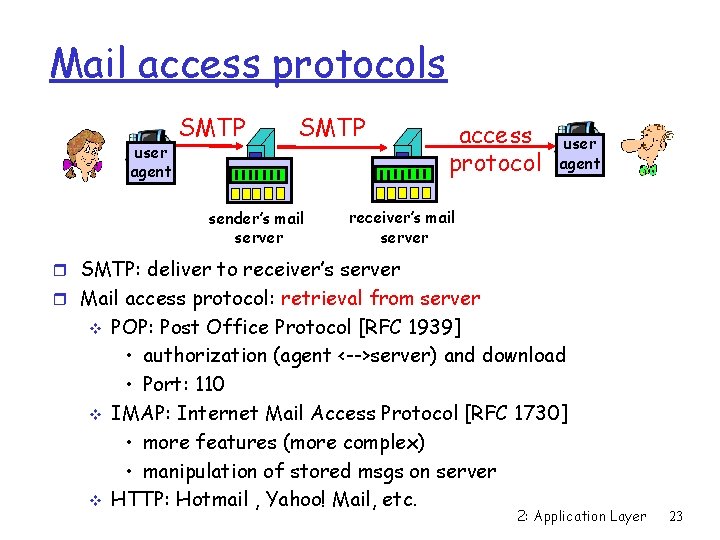 Mail access protocols

user agent

SMTP

SMTP

access protocol

user agent

sender's mail server

receiver's mail server

SMTP: deliver to receiver's server
Mail access protocol: retrieval from server
POP: Post Office Protocol [RFC 1939]
• authorization (agent <-->server) and download
• Port: 110
IMAP: Internet Mail Access Protocol [RFC 1730]
• more features (more complex)
• manipulation of stored msgs on server
HTTP: Hotmail , Yahoo! Mail, etc.

2: Application Layer 23